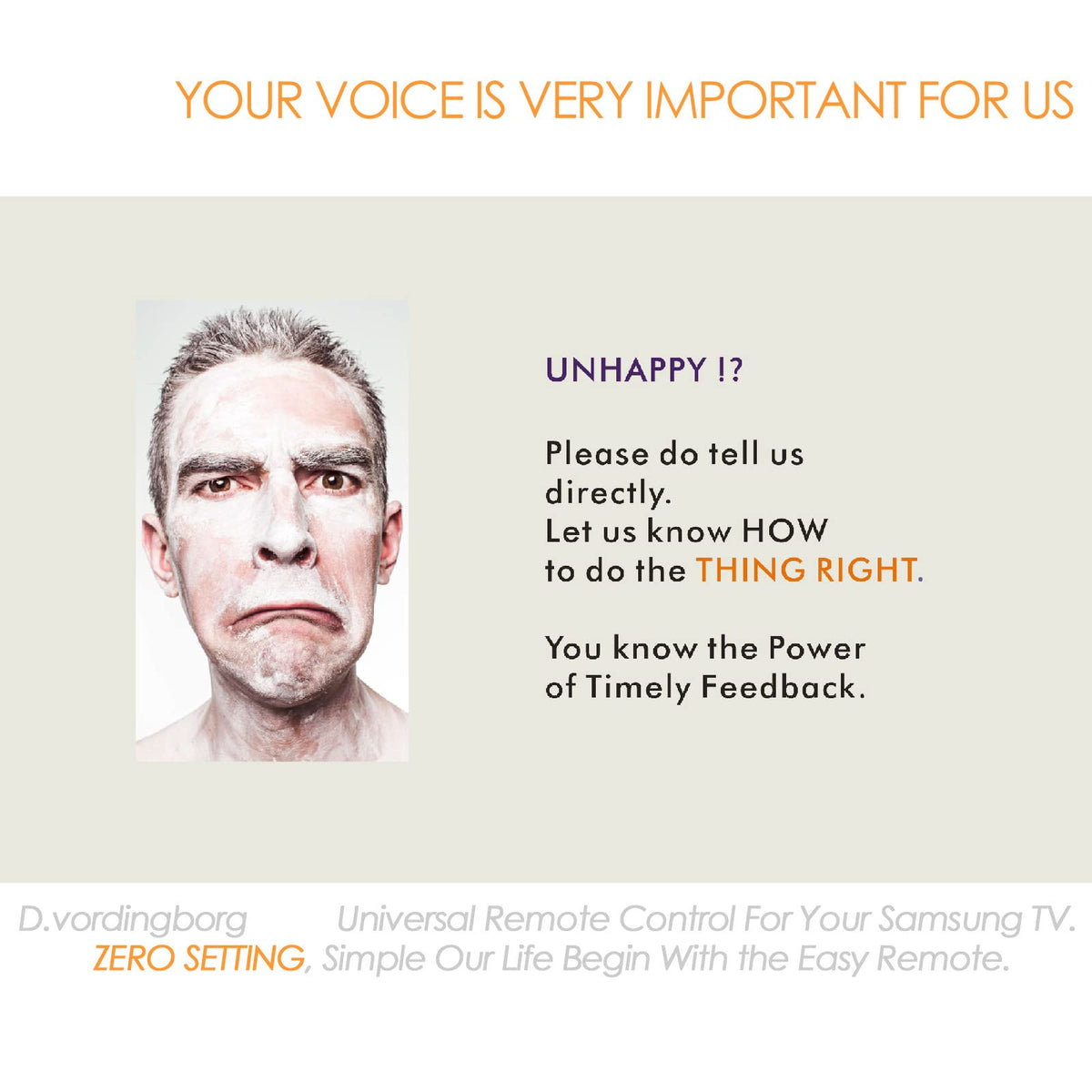 YOUR VOICE IS VERY IMPORTANT FOR US

UNHAPPY !?

Please do tell us directly.
Let us know HOW to do the THING RIGHT.

You know the Power of Timely Feedback.

D.vordingborg Universal Remote Control For Your Samsung TV.
ZERO SETTING, Simple Our Life Begin With the Easy Remote.